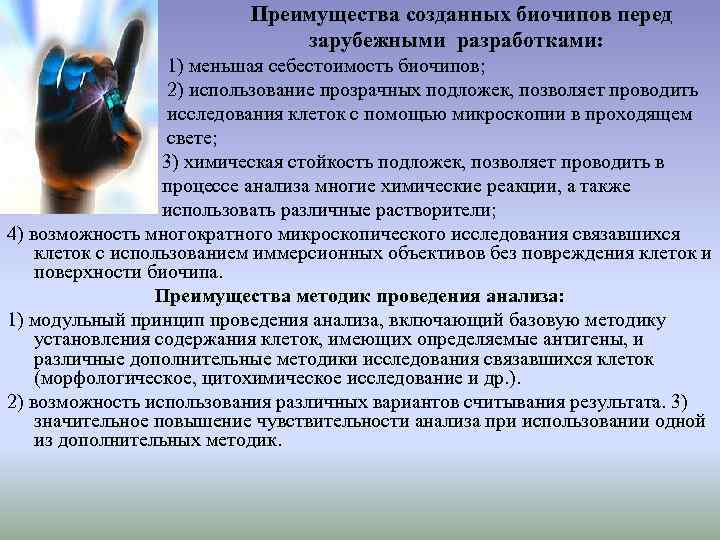 Преимущества созданных биочипов перед зарубежными разработками:

1) меньшая себестоимость биочипов;

2) использование прозрачных подложек, позволяет проводить исследования клеток с помощью микроскопии в проходящем свете;

3) химическая стойкость подложек, позволяет проводить в процессе анализа многие химические реакции, а также использовать различные растворители;

4) возможность многократного микроскопического исследования связавшихся клеток с использованием иммерсионных объективов без повреждения клеток и поверхности биочипа.

Преимущества методик проведения анализа:

1) модульный принцип проведения анализа, включающий базовую методику установления содержания клеток, имеющих определяемые антигены, и различные дополнительные методики исследования связавшихся клеток (морфологическое, цитохимическое исследование и др.).

2) возможность использования различных вариантов считывания результата. 3) значительное повышение чувствительности анализа при использовании одной из дополнительных методик.